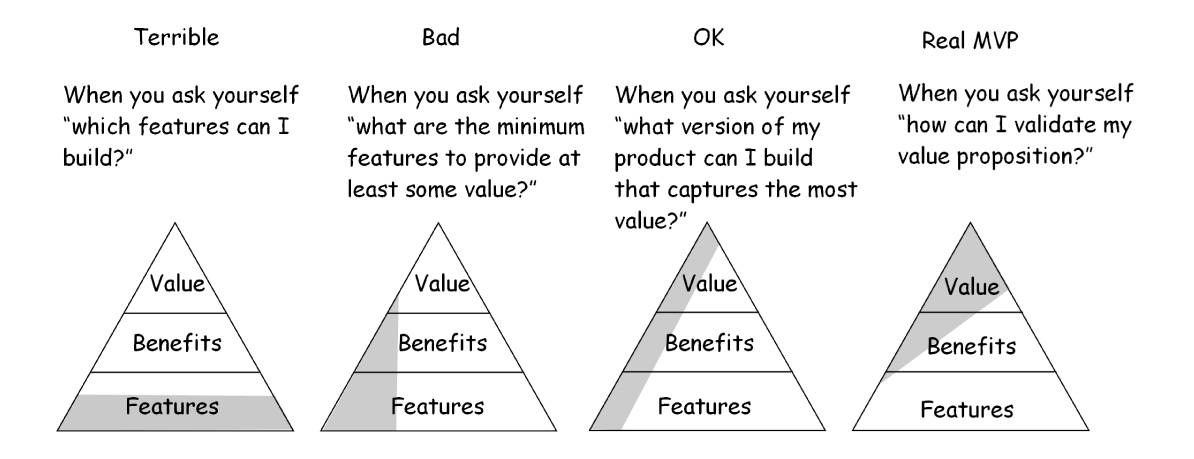 Terrible

When you ask yourself "which features can I build?"

Value

Benefits

Features

Bad

When you ask yourself "what are the minimum features to provide at least some value?"

Value

Benefits

Features

OK

When you ask yourself "what version of my product can I build that captures the most value?"

Value

Benefits

Features

Real MVP

When you ask yourself "how can I validate my value proposition?"

Value

Benefits

Features